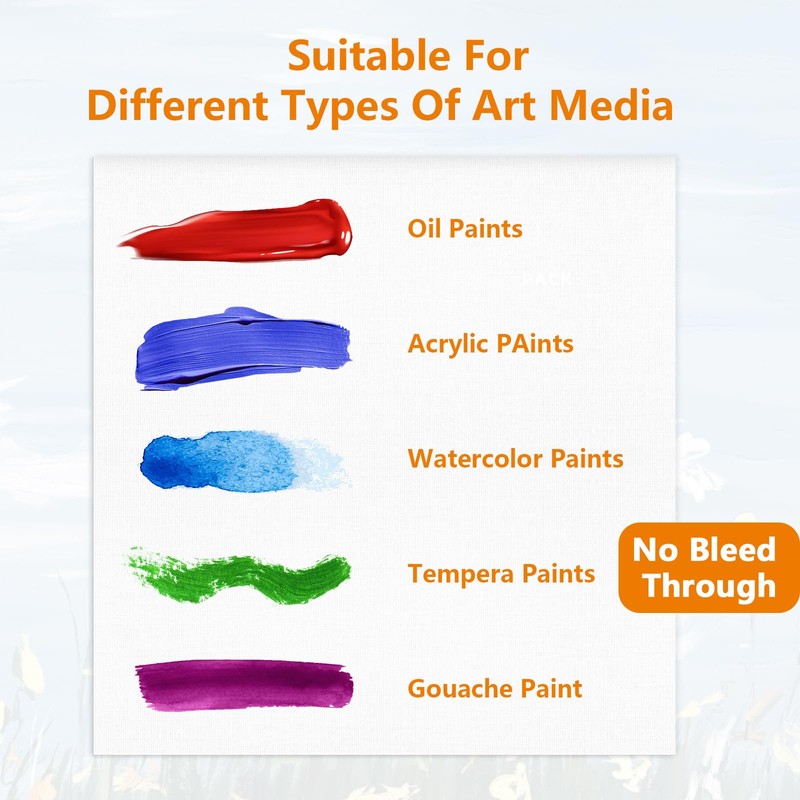 Suitable For
Different Types Of Art Media

Oil Paints

PACK

Acrylic PAints

Watercolor Paints

Tempera Paints

No Bleed Through

Gouache Paint